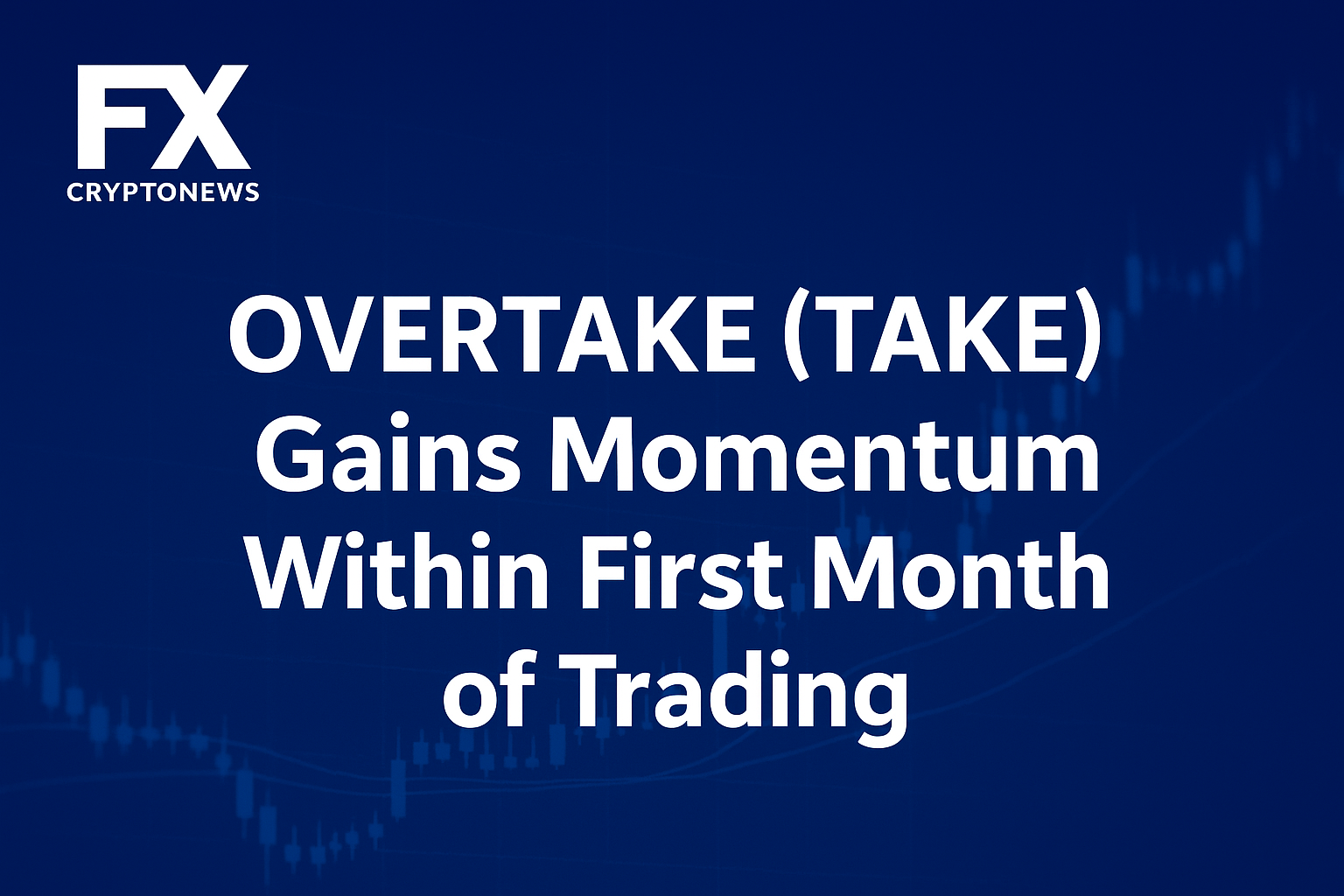 FX
CRYPTONEWS

OVERTAKE (TAKE) Gains Momentum Within First Month of Trading